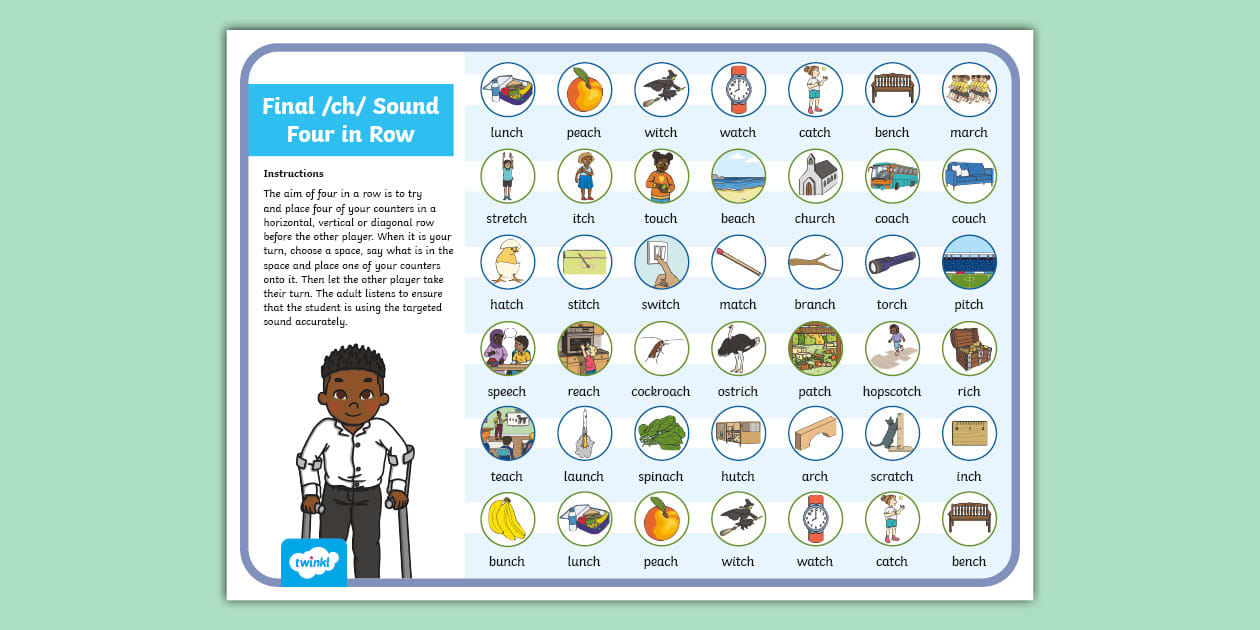 Final /ch/ Sound Four in Row

Instructions

The aim of four in a row is to try and place four of your counters in a horizontal, vertical or diagonal row before the other player. When it is your turn, choose a space, say what is in the space and place one of your counters onto it. Then let the other player take their turn. The adult listens to ensure that the student is using the targeted sound accurately.

twinkl

| lunch | peach | witch | watch | catch | bench | march |
|---|---|---|---|---|---|---|
| stretch | itch | touch | beach | church | coach | couch |
| hatch | stitch | switch | match | branch | torch | pitch |
| speech | reach | cockroach | ostrich | patch | hopscotch | rich |
| teach | launch | spinach | hutch | arch | scratch | inch |
| bunch | lunch | peach | witch | watch | catch | bench |